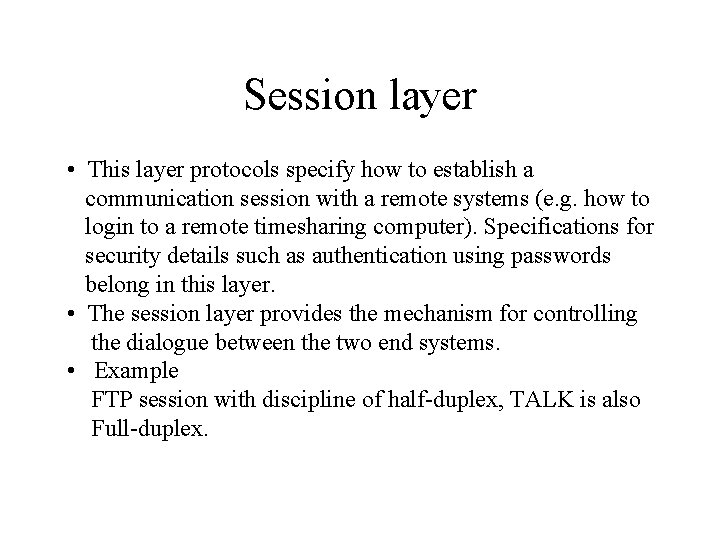 Session layer

• This layer protocols specify how to establish a communication session with a remote systems (e.g. how to login to a remote timesharing computer). Specifications for security details such as authentication using passwords belong in this layer.
• The session layer provides the mechanism for controlling the dialogue between the two end systems.
• Example
FTP session with discipline of half-duplex, TALK is also Full-duplex.